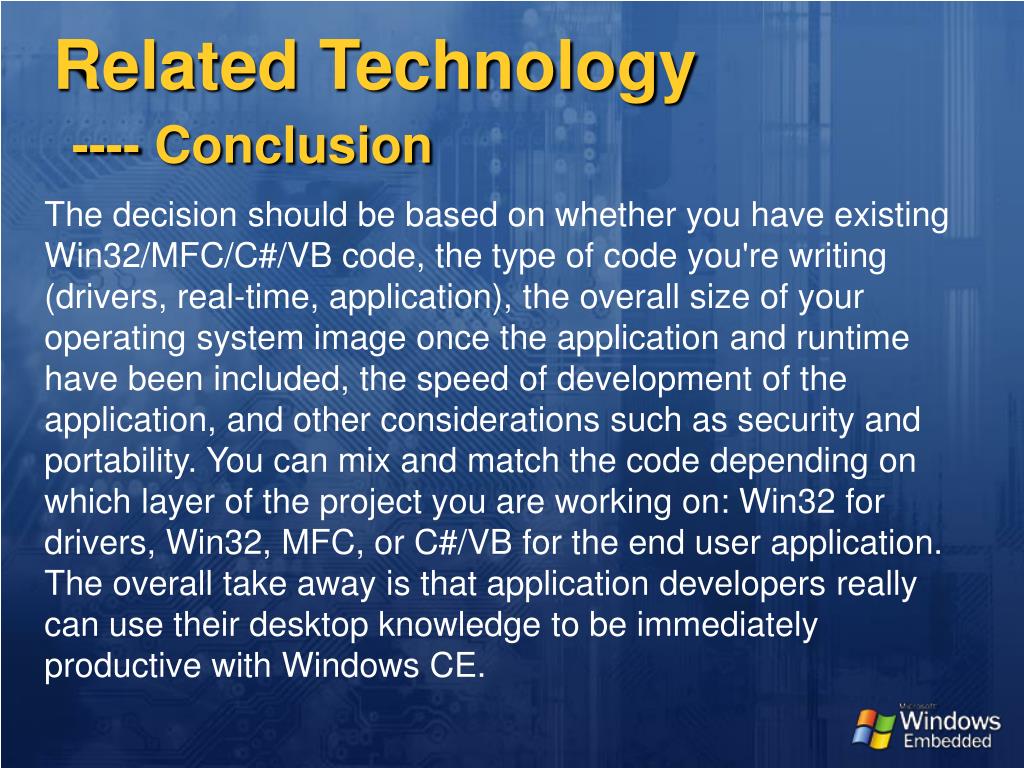 Related Technology
---- Conclusion

The decision should be based on whether you have existing Win32/MFC/C#/VB code, the type of code you're writing (drivers, real-time, application), the overall size of your operating system image once the application and runtime have been included, the speed of development of the application, and other considerations such as security and portability. You can mix and match the code depending on which layer of the project you are working on: Win32 for drivers, Win32, MFC, or C#/VB for the end user application. The overall take away is that application developers really can use their desktop knowledge to be immediately productive with Windows CE.

Microsoft Windows Embedded